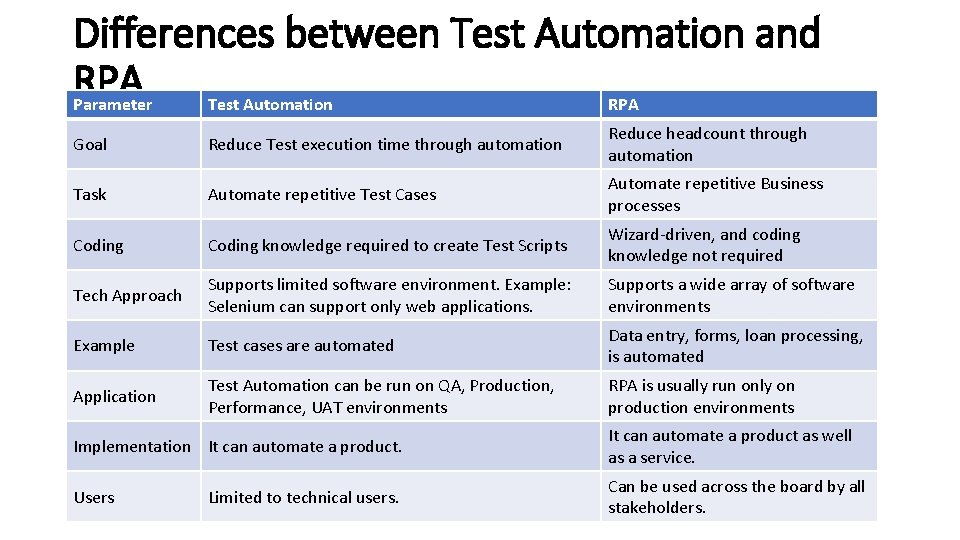 Differences between Test Automation and RPA

| Parameter | Test Automation | RPA |
|---|---|---|
| Goal | Reduce Test execution time through automation | Reduce headcount through automation |
| Task | Automate repetitive Test Cases | Automate repetitive Business processes |
| Coding | Coding knowledge required to create Test Scripts | Wizard-driven, and coding knowledge not required |
| Tech Approach | Supports limited software environment. Example: Selenium can support only web applications. | Supports a wide array of software environments |
| Example | Test cases are automated | Data entry, forms, loan processing, is automated |
| Application | Test Automation can be run on QA, Production, Performance, UAT environments | RPA is usually run only on production environments |
| Implementation | It can automate a product. | It can automate a product as well as a service. |
| Users | Limited to technical users. | Can be used across the board by all stakeholders. |